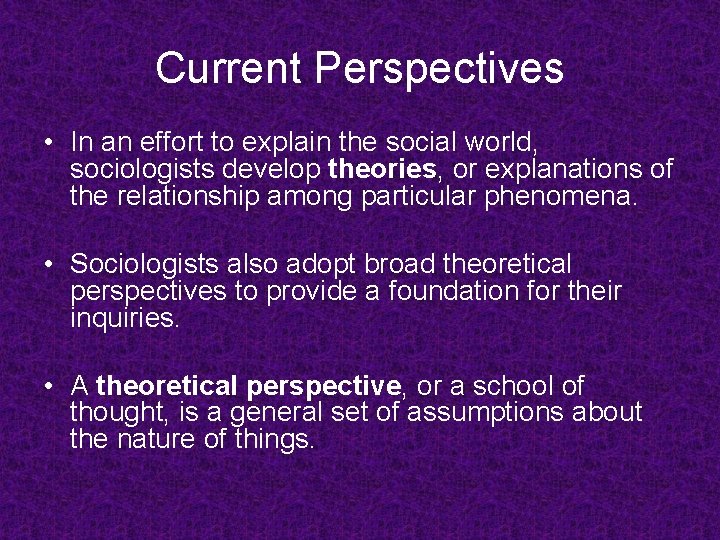 Current Perspectives

• In an effort to explain the social world, sociologists develop theories, or explanations of the relationship among particular phenomena.

• Sociologists also adopt broad theoretical perspectives to provide a foundation for their inquiries.

• A theoretical perspective, or a school of thought, is a general set of assumptions about the nature of things.